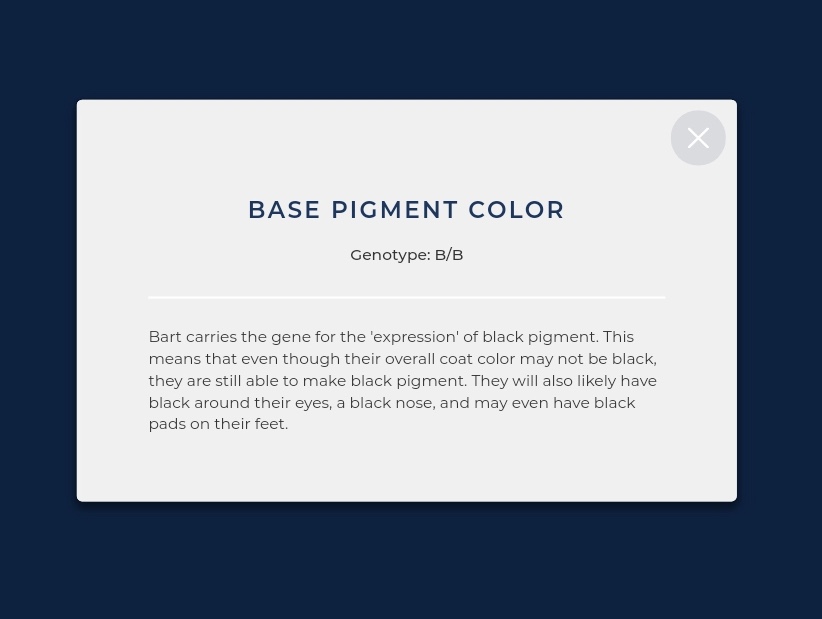 BASE PIGMENT COLOR

Genotype: B/B

Bart carries the gene for the 'expression' of black pigment. This means that even though their overall coat color may not be black, they are still able to make black pigment. They will also likely have black around their eyes, a black nose, and may even have black pads on their feet.